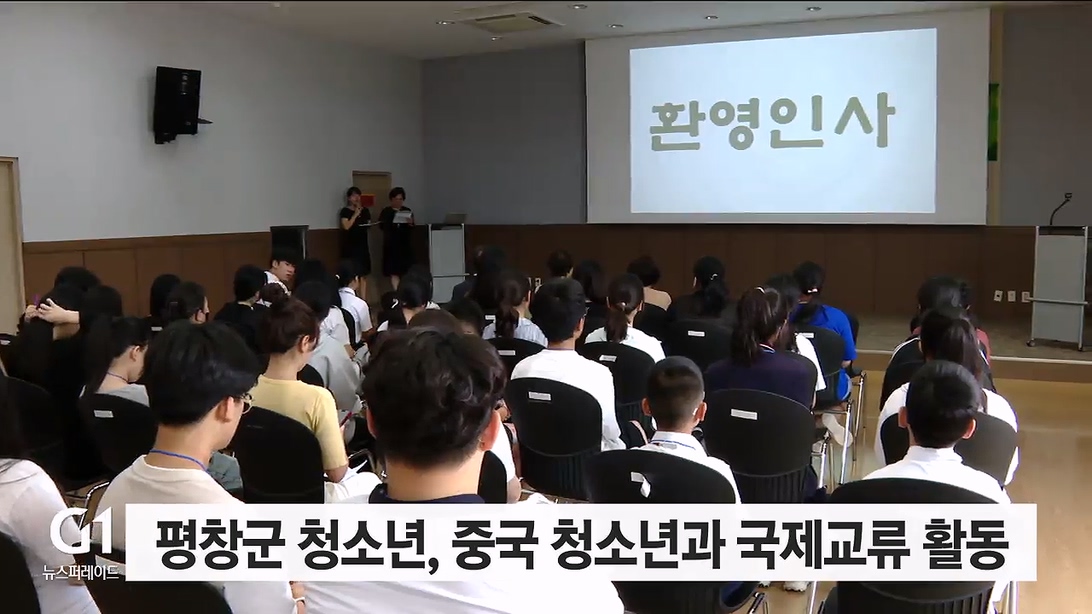 환영인사

G1
뉴스퍼레이드

평창군 청소년, 중국 청소년과 국제교류 활동